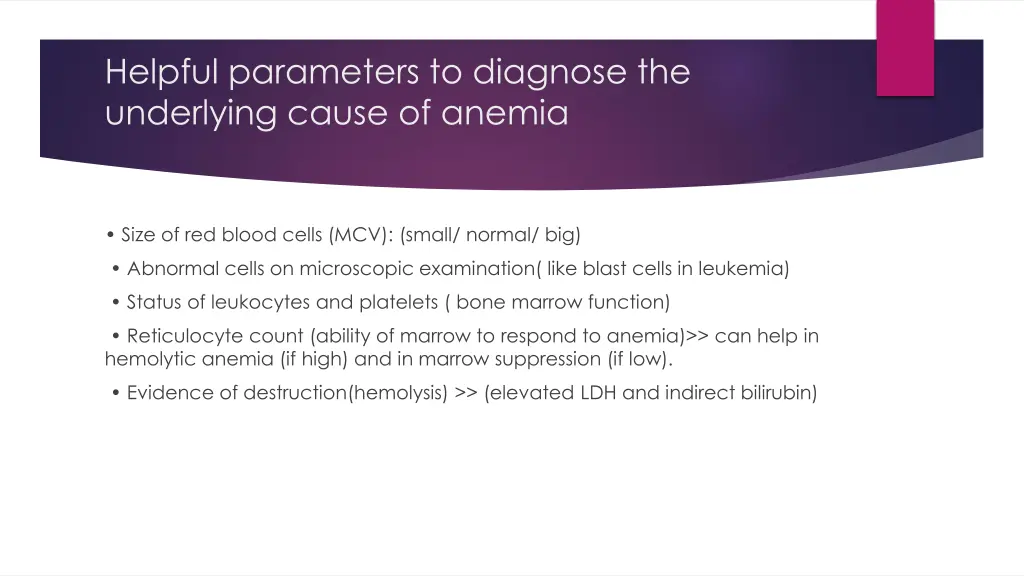 Helpful parameters to diagnose the underlying cause of anemia

• Size of red blood cells (MCV): (small/ normal/ big)

• Abnormal cells on microscopic examination( like blast cells in leukemia)

• Status of leukocytes and platelets ( bone marrow function)

• Reticulocyte count (ability of marrow to respond to anemia)>> can help in hemolytic anemia (if high) and in marrow suppression (if low).

• Evidence of destruction(hemolysis) >> (elevated LDH and indirect bilirubin)